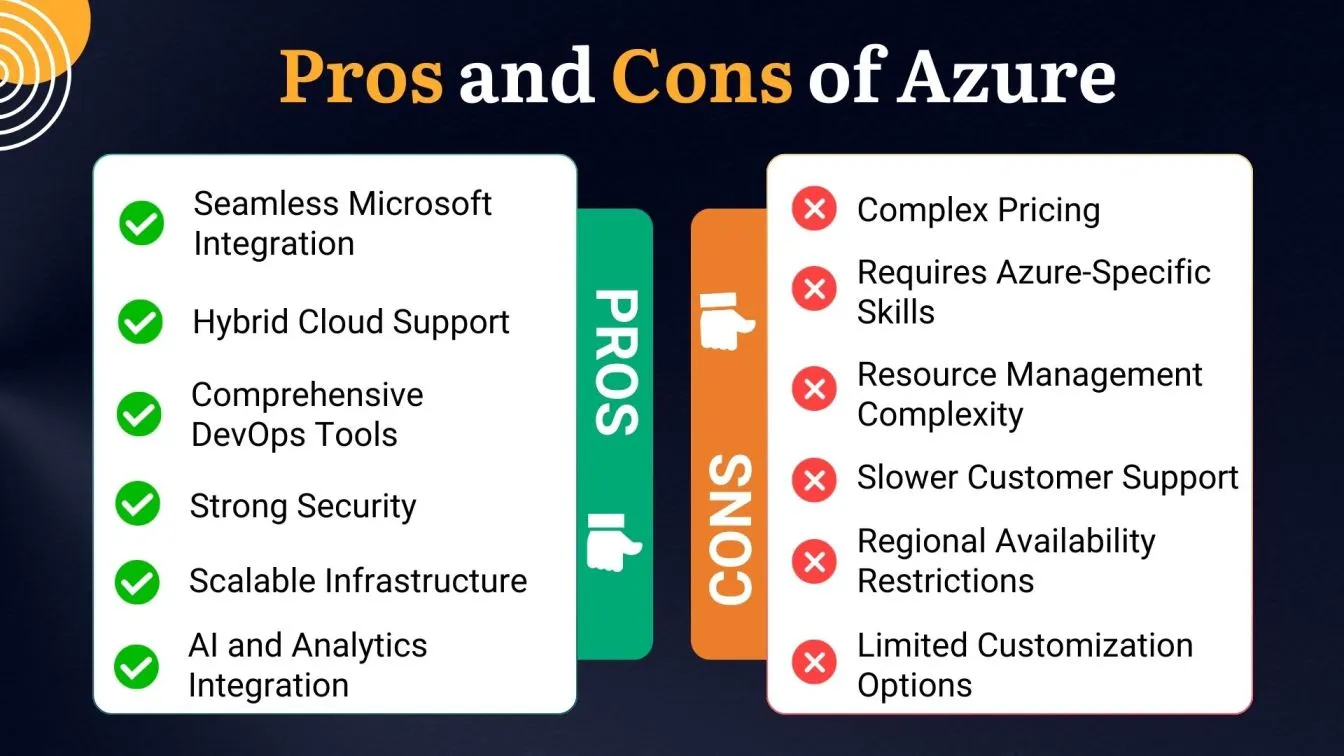 Pros and Cons of Azure

Seamless Microsoft Integration

Hybrid Cloud Support

Comprehensive DevOps Tools

Strong Security

Scalable Infrastructure

AI and Analytics Integration

PROS

CONS

Complex Pricing

Requires Azure-Specific Skills

Resource Management Complexity

Slower Customer Support

Regional Availability Restrictions

Limited Customization Options